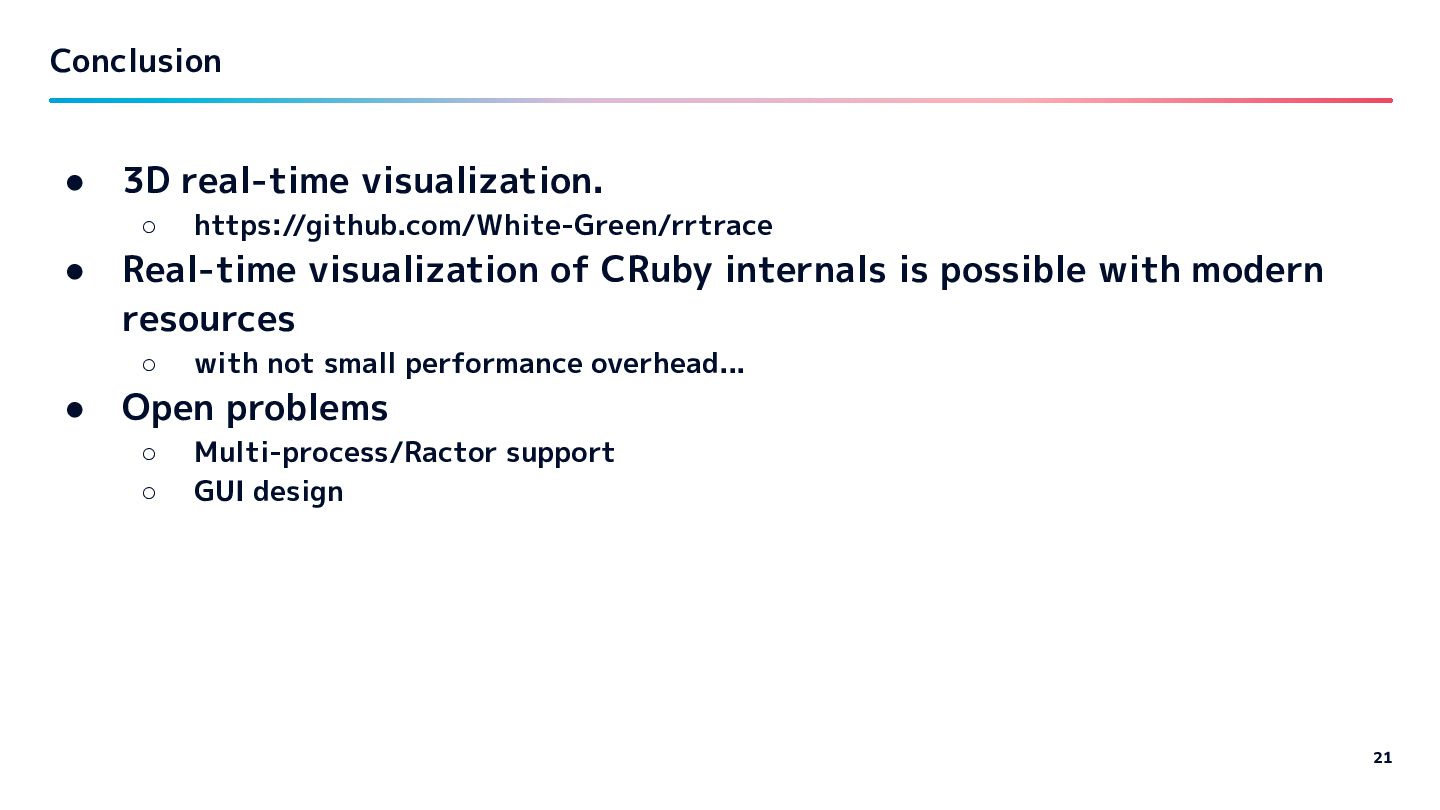 Conclusion

● 3D real-time visualization.
 ○ https://github.com/White-Green/rrtrace
● Real-time visualization of CRuby internals is possible with modern resources
 ○ with not small performance overhead...
● Open problems
 ○ Multi-process/Ractor support
 ○ GUI design

21